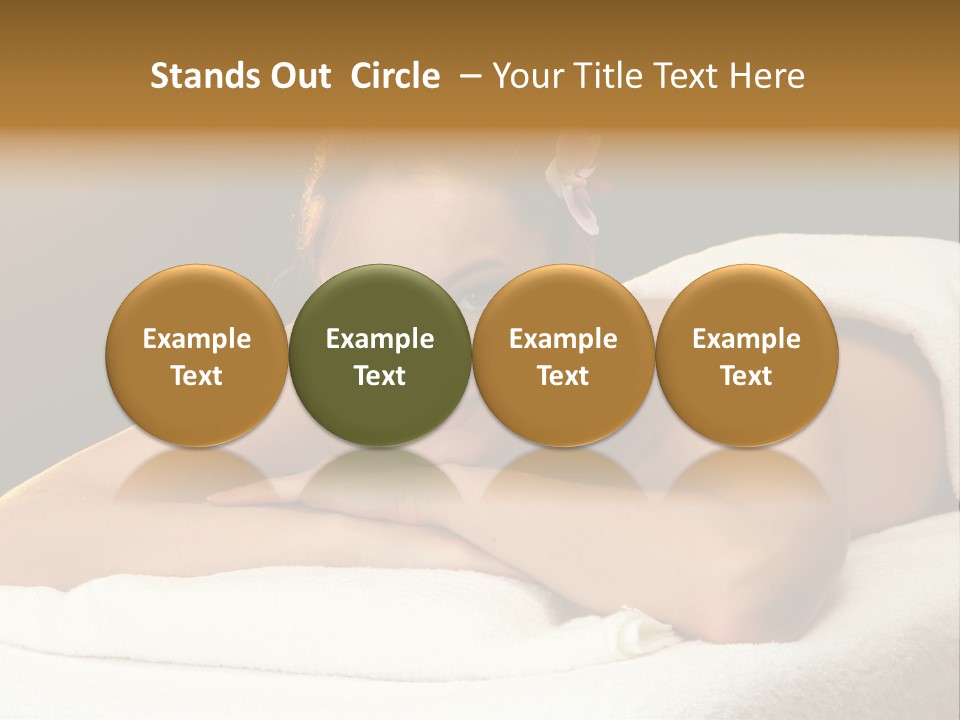 Stands Out  Circle  – Your Title Text Here

Example Text

Example Text

Example Text

Example Text